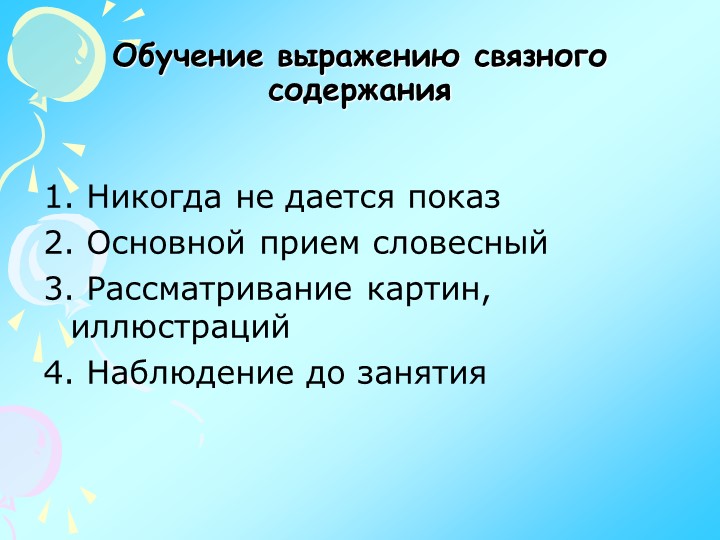 Обучение выражению связного содержания

1. Никогда не дается показ
2. Основной прием словесный
3. Рассматривание картин, иллюстраций
4. Наблюдение до занятия